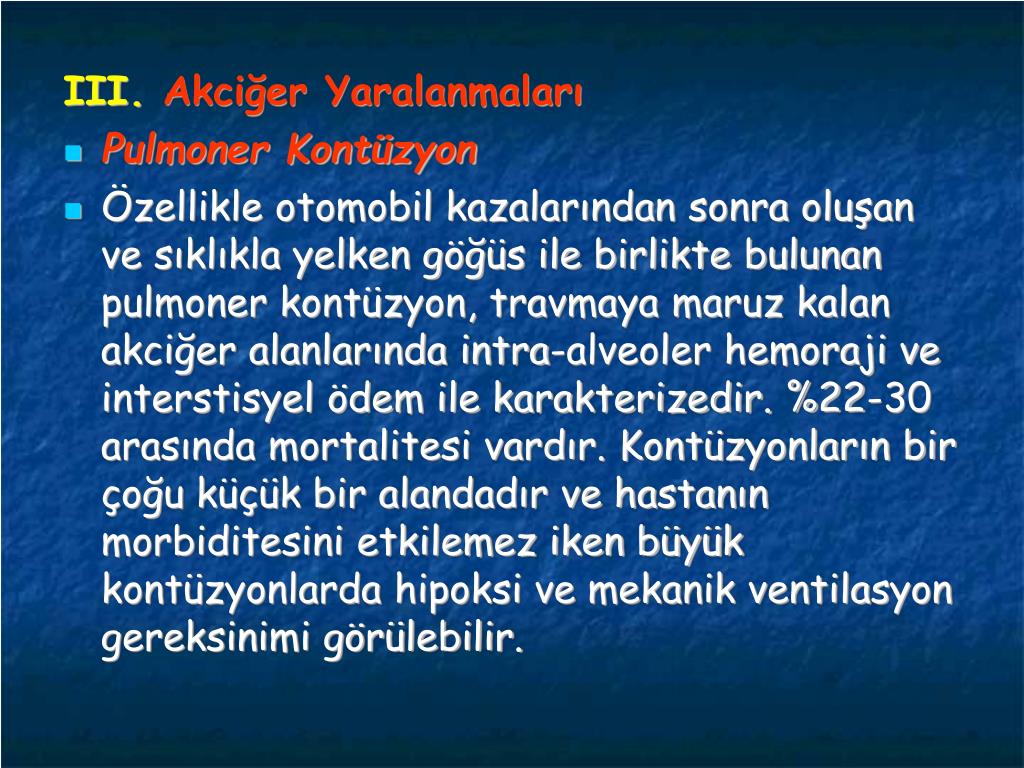 III. Akciğer Yaralanmaları

Pulmoner Kontüzyon

Özellikle otomobil kazalarından sonra oluşan ve sıklıkla yelken göğüs ile birlikte bulunan pulmoner kontüzyon, travmaya maruz kalan akciğer alanlarında intra-alveoler hemoraji ve interstisyel ödem ile karakterizedir. %22-30 arasında mortalitesi vardır. Kontüzyonların bir çoğu küçük bir alandadır ve hastanın morbiditesini etkilemez iken büyük kontüzyonlarda hipoksi ve mekanik ventilasyon gereksinimi görülebilir.